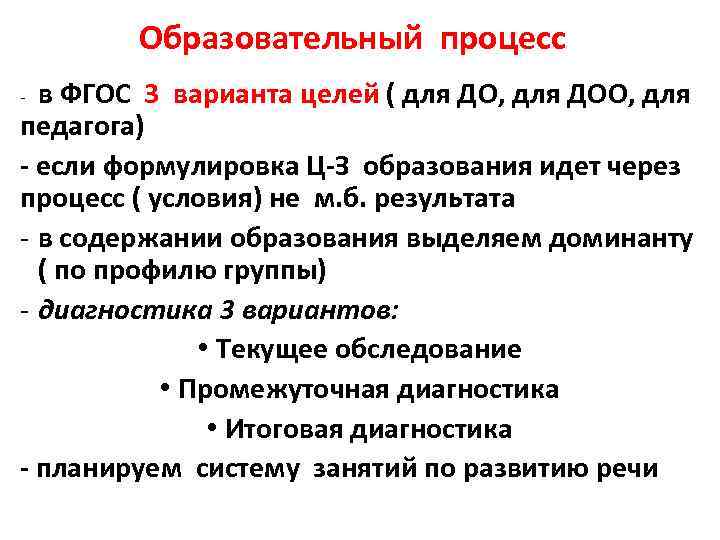 Образовательный процесс

- в ФГОС 3 варианта целей ( для ДО, для ДОО, для педагога)

- если формулировка Ц-З образования идет через процесс ( условия) не м.б. результата

- в содержании образования выделяем доминанту ( по профилю группы)

- диагностика 3 вариантов:

• Текущее обследование

• Промежуточная диагностика

• Итоговая диагностика

- планируем систему занятий по развитию речи